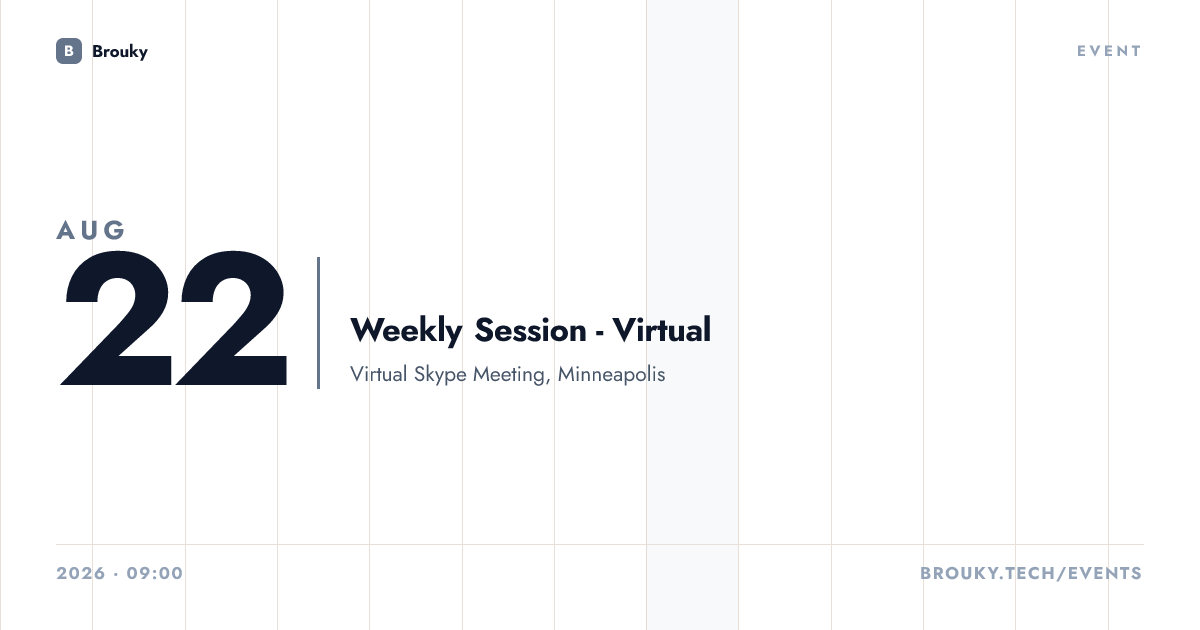 B Brouky

EVENT

AUG
22

Weekly Session - Virtual
Virtual Skype Meeting, Minneapolis

2026 · 09:00

BROUKY.TECH/EVENTS